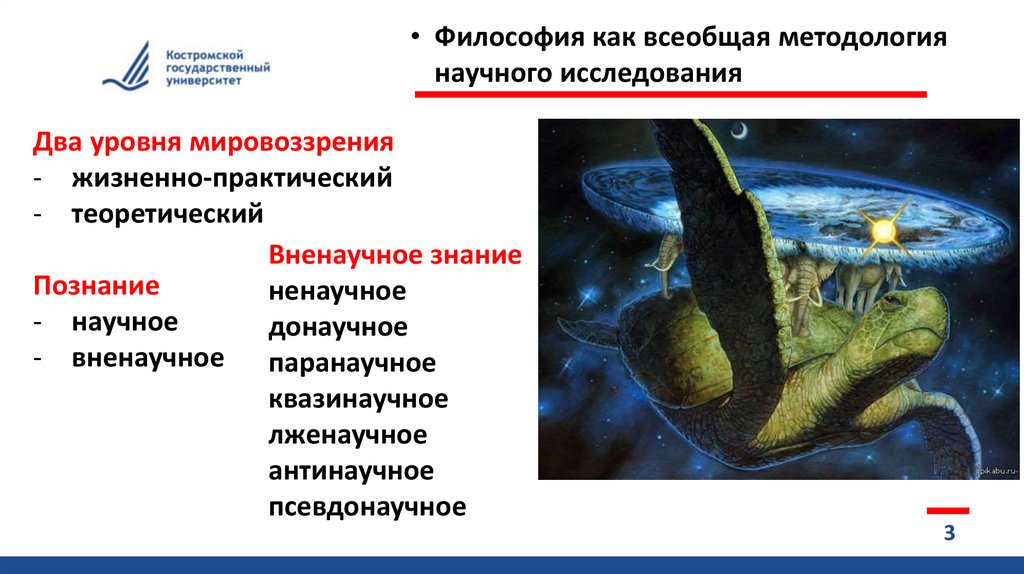 Костромской государственный университет

• Философия как всеобщая методология научного исследования

Два уровня мировоззрения
- жизненно-практический
- теоретический

Познание
- научное
- вненаучное

Вненаучное знание
ненаучное
донаучное
паранаучное
квазинаучное
лженаучное
антинаучное
псевдонаучное

pikabu.ru

3